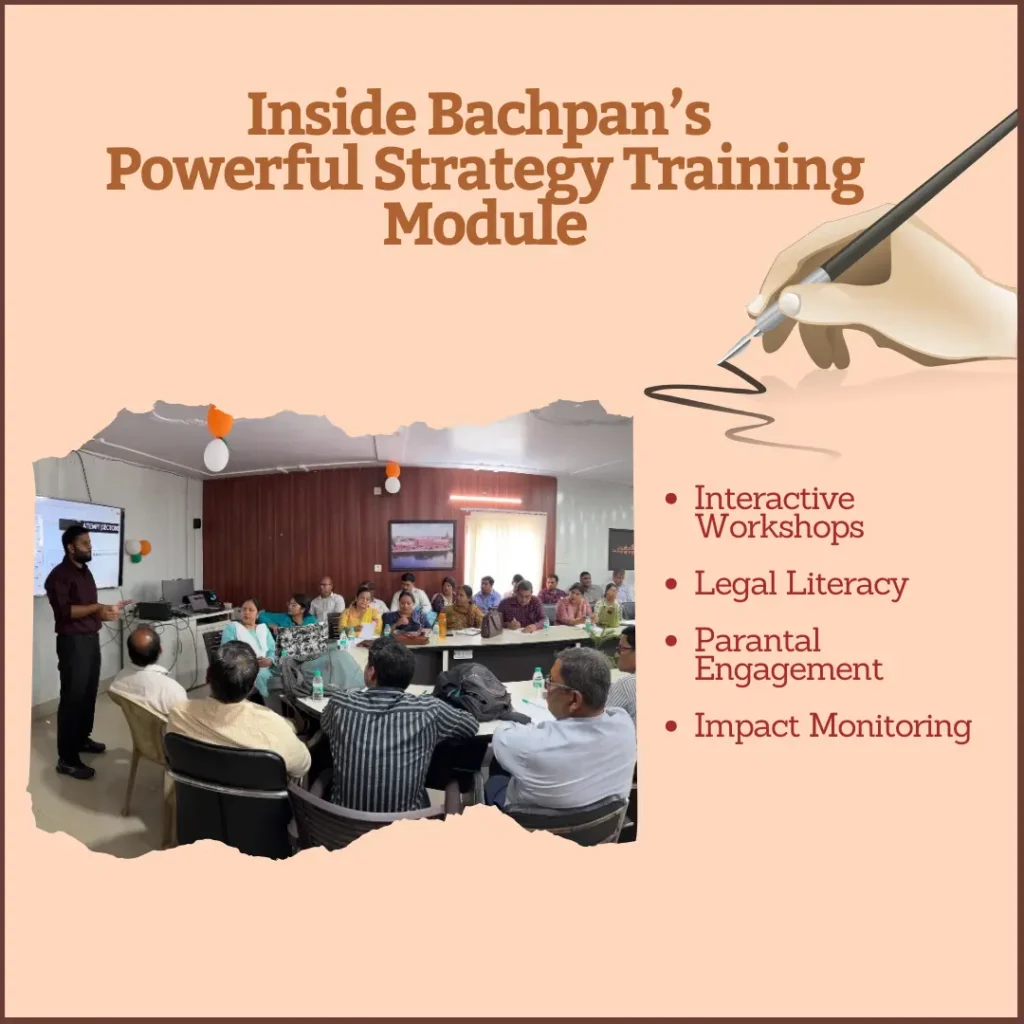 Inside Bachpan's Powerful Strategy Training Module

- Interactive Workshops
- Legal Literacy
- Parantal Engagement
- Impact Monitoring